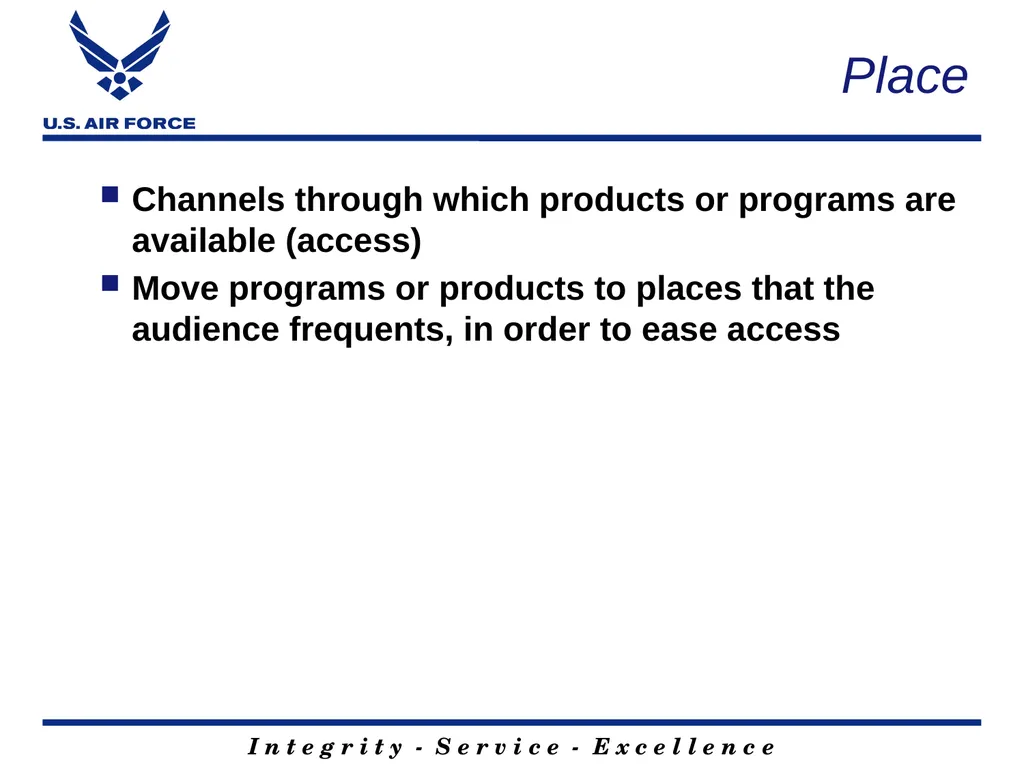 U.S. AIR FORCE

Place

- Channels through which products or programs are available (access)
- Move programs or products to places that the audience frequents, in order to ease access

Integrity - Service - Excellence